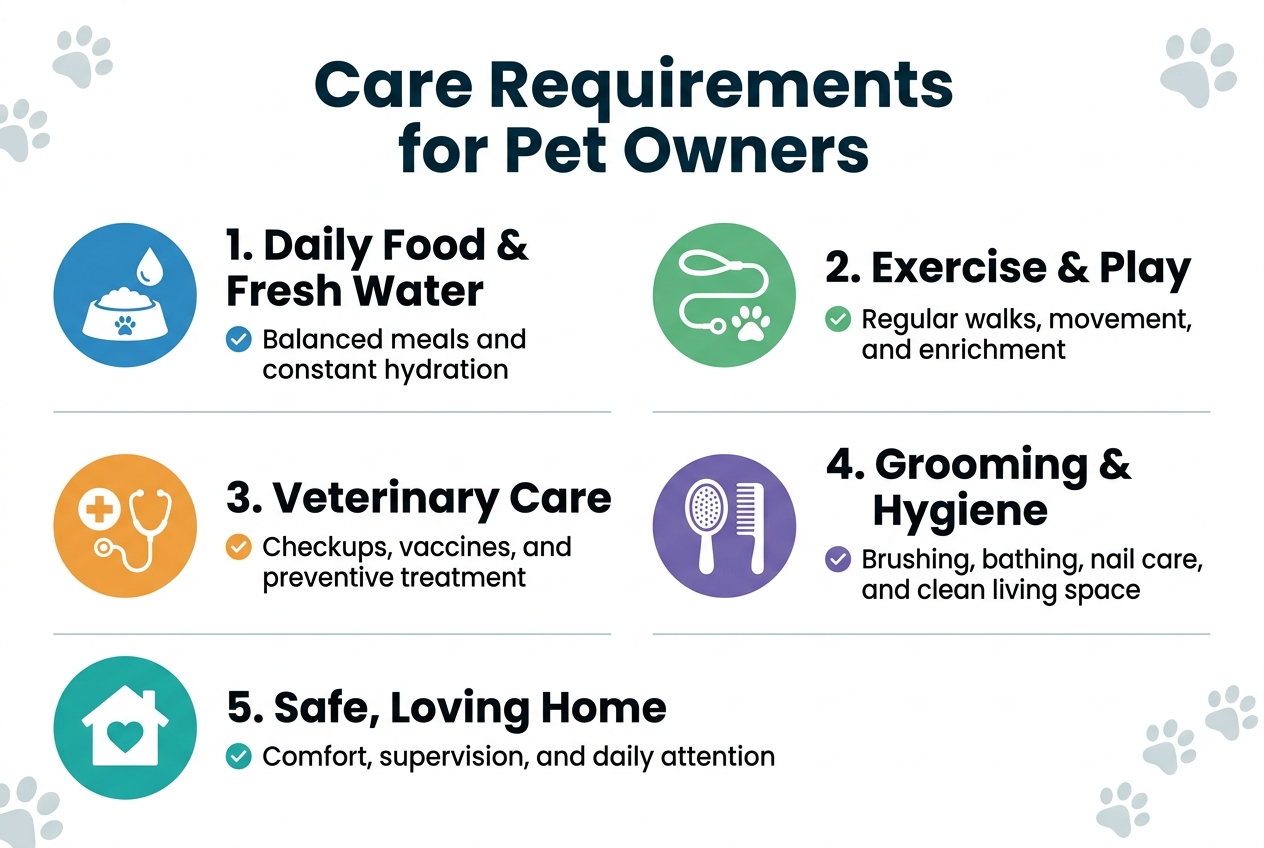 Care Requirements for Pet Owners

1. Daily Food & Fresh Water
Balanced meals and constant hydration

2. Exercise & Play
Regular walks, movement, and enrichment

3. Veterinary Care
Checkups, vaccines, and preventive treatment

4. Grooming & Hygiene
Brushing, bathing, nail care, and clean living space

5. Safe, Loving Home
Comfort, supervision, and daily attention